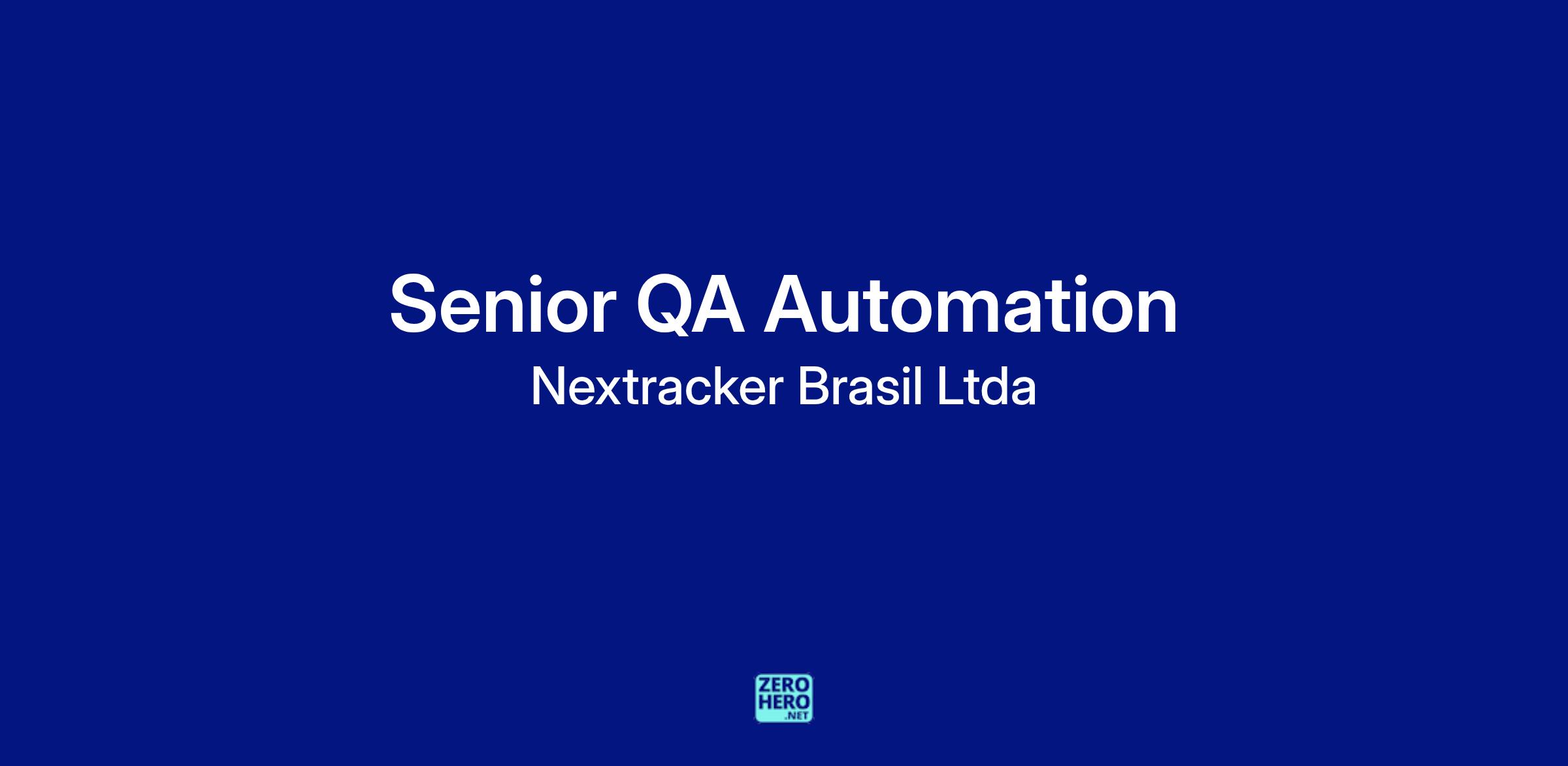 Senior QA Automation

Nextracker Brasil Ltda

ZERO
HERO
.NET